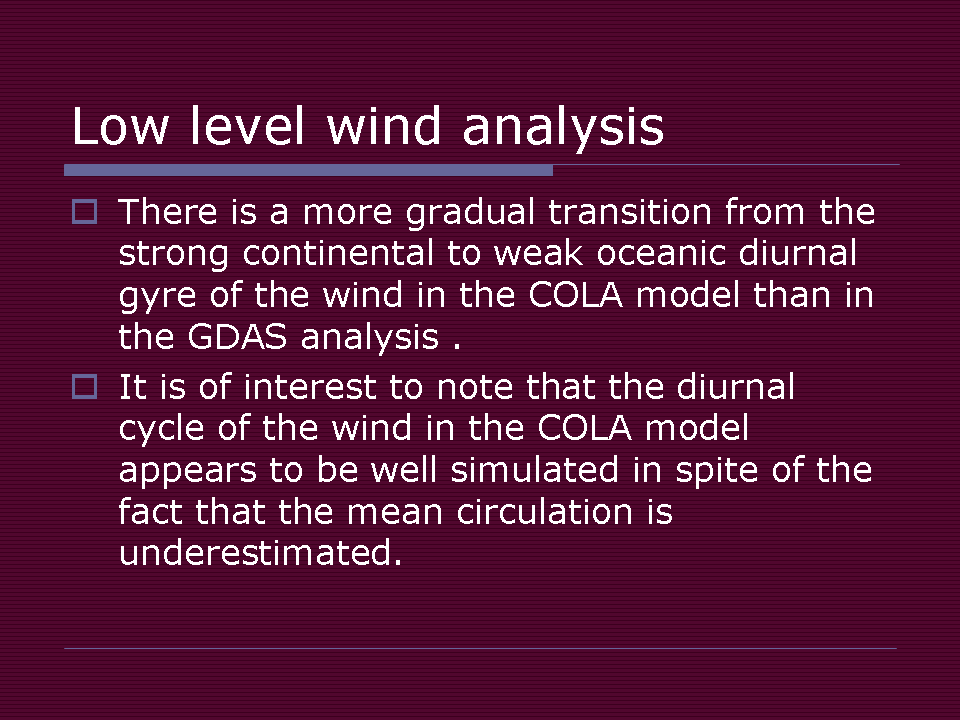 Low level wind analysis

There is a more gradual transition from the strong continental to weak oceanic diurnal gyre of the wind in the COLA model than in the GDAS analysis .

It is of interest to note that the diurnal cycle of the wind in the COLA model appears to be well simulated in spite of the fact that the mean circulation is underestimated.